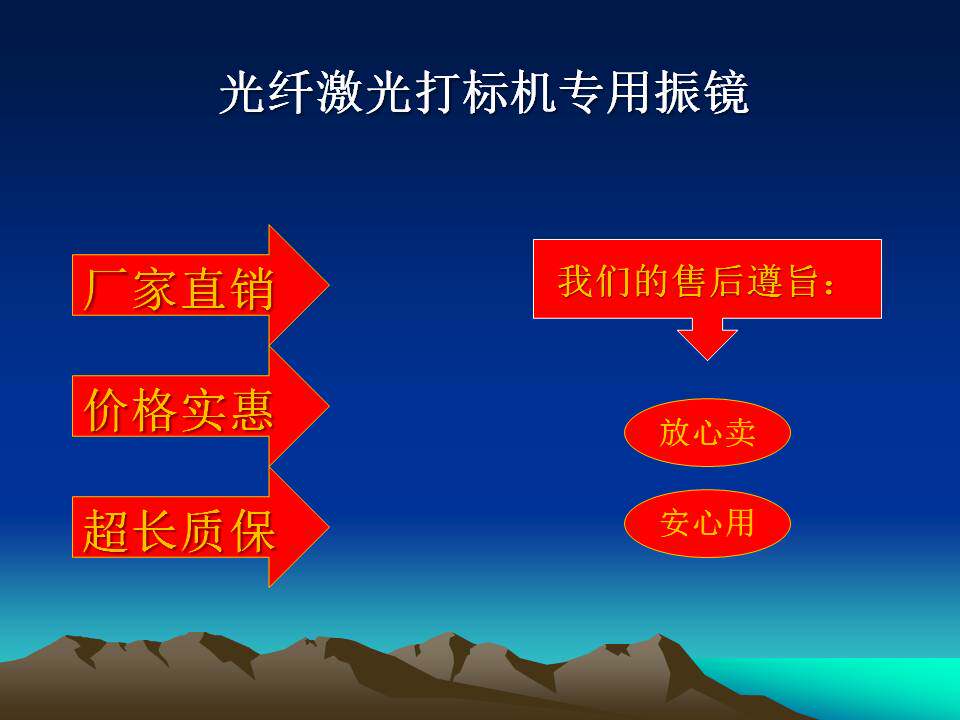 光纤激光打标机专用振镜

厂家直销

价格实惠

超长质保

我们的售后遵旨：

放心卖

安心用